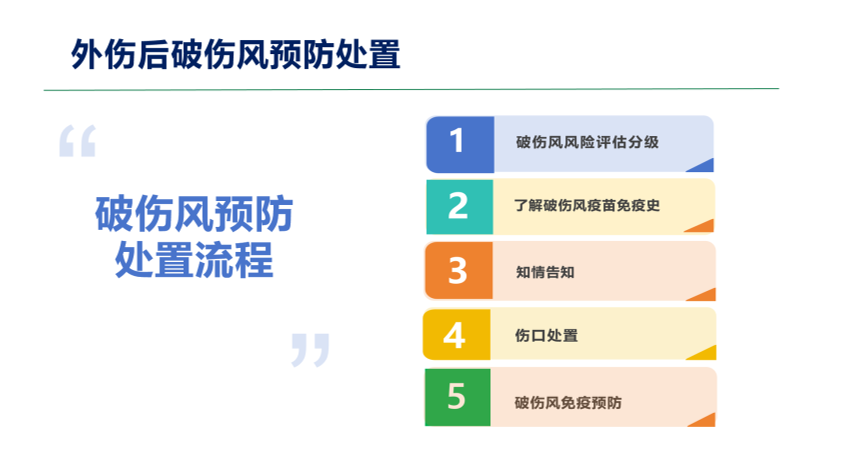 外伤后破伤风预防处置

“

破伤风预防处置流程

”

1 破伤风风险评估分级

2 了解破伤风疫苗免疫史

3 知情告知

4 伤口处置

5 破伤风免疫预防